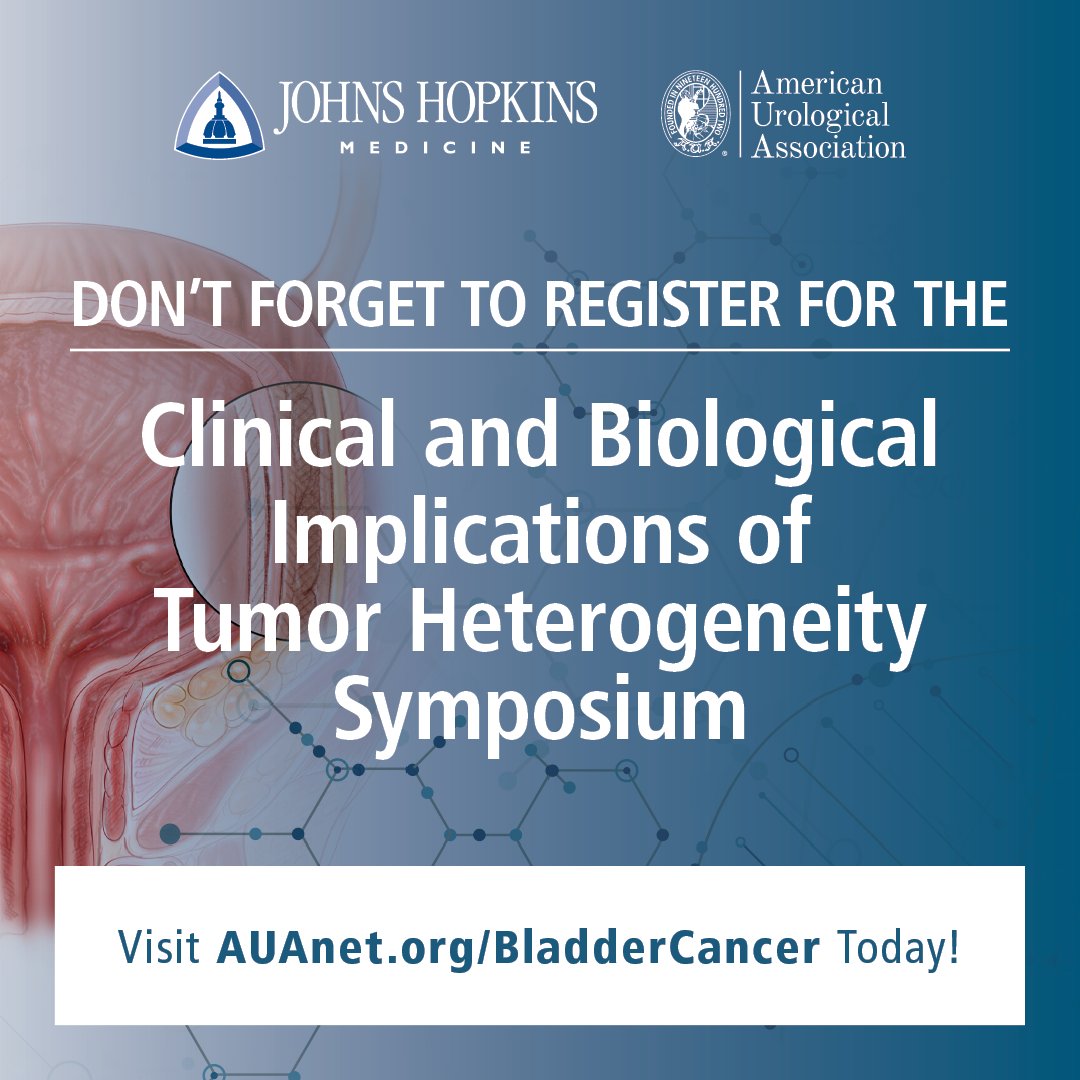 JOHNS HOPKINS
MEDICINE

FOUNDED IN NINETEEN HUNDRED TWO
A.U.A.

American Urological Association

DON'T FORGET TO REGISTER FOR THE

Clinical and Biological Implications of Tumor Heterogeneity Symposium

Visit AUAnet.org/BladderCancer Today!